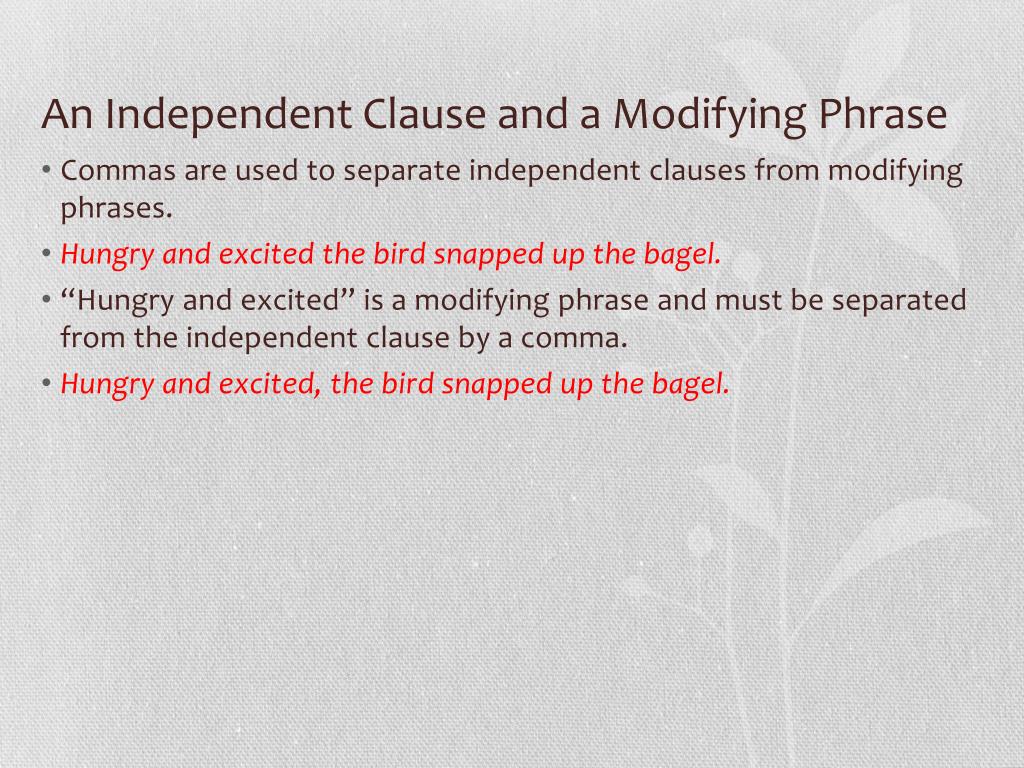 An Independent Clause and a Modifying Phrase

• Commas are used to separate independent clauses from modifying phrases.

• Hungry and excited the bird snapped up the bagel.

• “Hungry and excited” is a modifying phrase and must be separated from the independent clause by a comma.

• Hungry and excited, the bird snapped up the bagel.